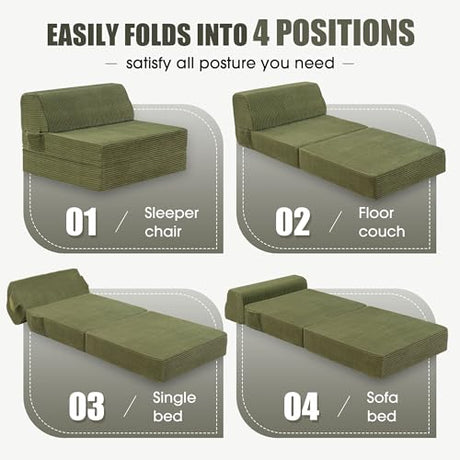 EASILY FOLDS INTO 4 POSITIONS

— satisfy all posture you need —

01 / Sleeper chair

02 / Floor couch

03 / Single bed

04 / Sofa bed